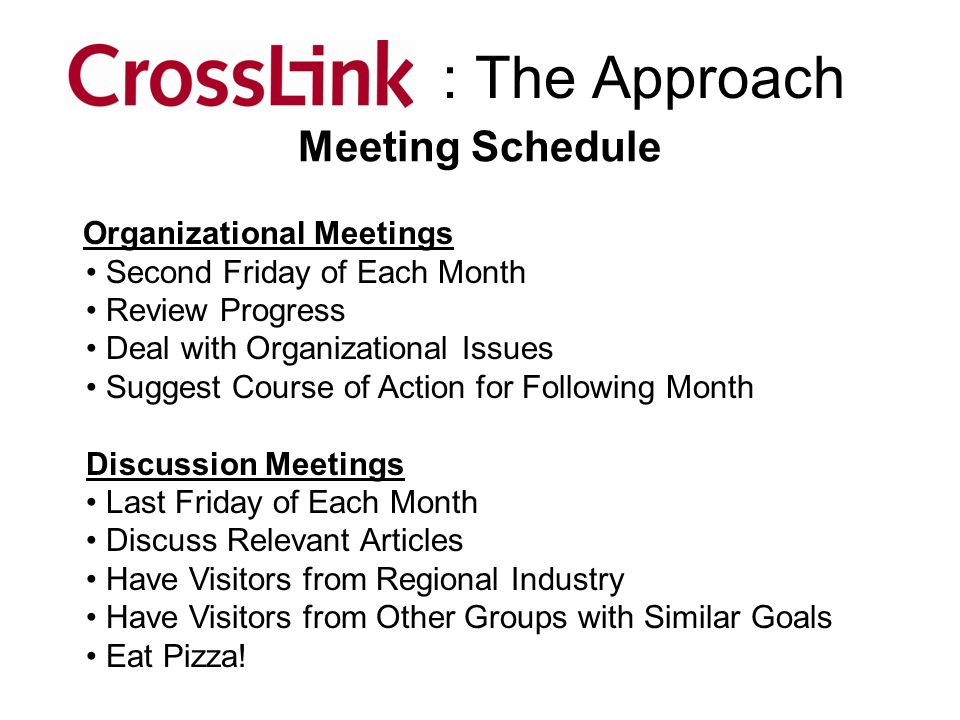 CrossLink : The Approach
Meeting Schedule

Organizational Meetings
• Second Friday of Each Month
• Review Progress
• Deal with Organizational Issues
• Suggest Course of Action for Following Month

Discussion Meetings
• Last Friday of Each Month
• Discuss Relevant Articles
• Have Visitors from Regional Industry
• Have Visitors from Other Groups with Similar Goals
• Eat Pizza!